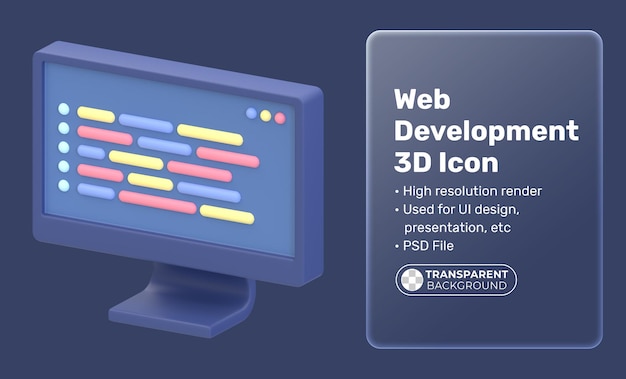 Web Development 3D Icon

• High resolution render
• Used for UI design, presentation, etc
• PSD File

TRANSPARENT BACKGROUND